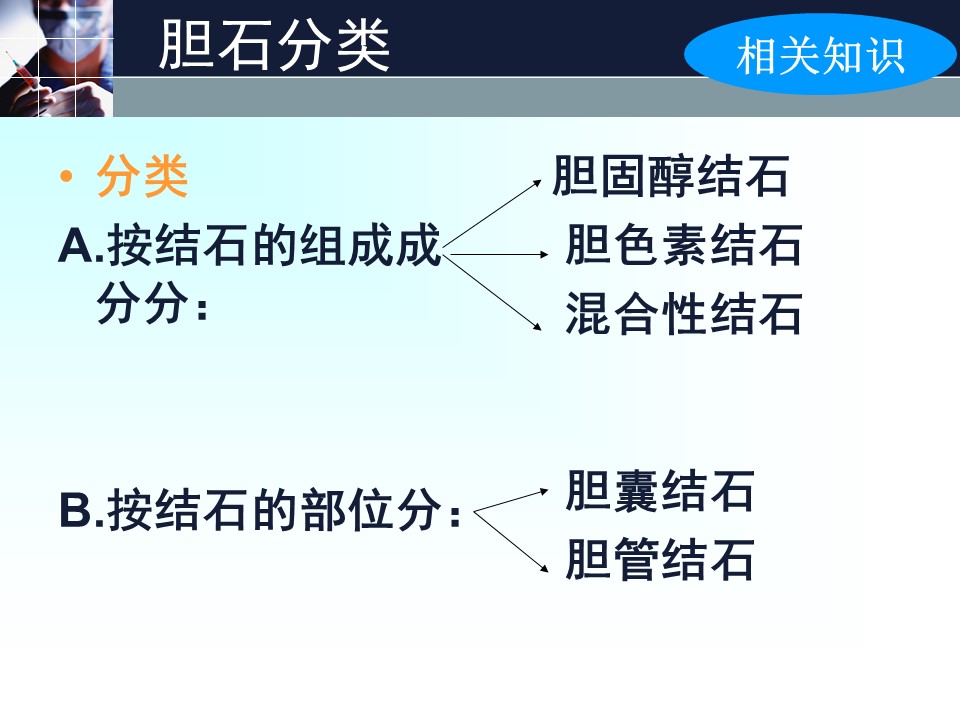 胆石分类

相关知识

• 分类

A.按结石的组成成分分：

胆固醇结石
胆色素结石
混合性结石

B.按结石的部位分：

胆囊结石
胆管结石